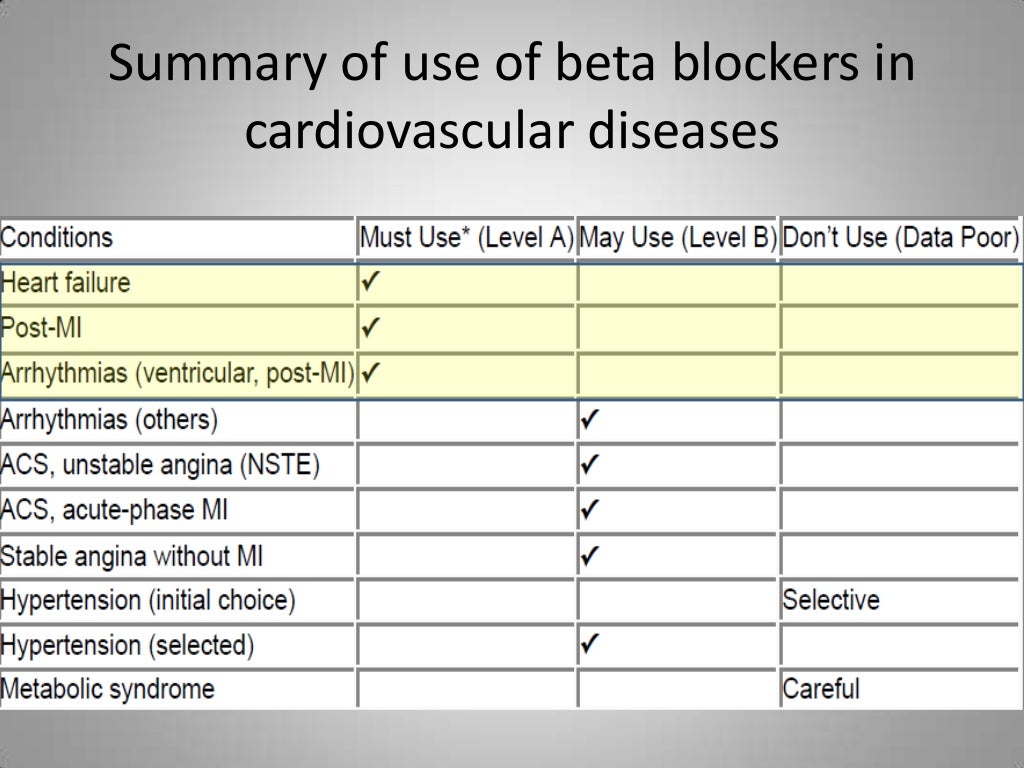 Summary of use of beta blockers in cardiovascular diseases

| Conditions | Must Use* (Level A) | May Use (Level B) | Don't Use (Data Poor) |
|---|---|---|---|
| Heart failure | ✓ | | |
| Post-MI | ✓ | | |
| Arrhythmias (ventricular, post-MI) | ✓ | | |
| Arrhythmias (others) | | ✓ | |
| ACS, unstable angina (NSTE) | | ✓ | |
| ACS, acute-phase MI | | ✓ | |
| Stable angina without MI | | ✓ | |
| Hypertension (initial choice) | | | Selective |
| Hypertension (selected) | | ✓ | |
| Metabolic syndrome | | | Careful |